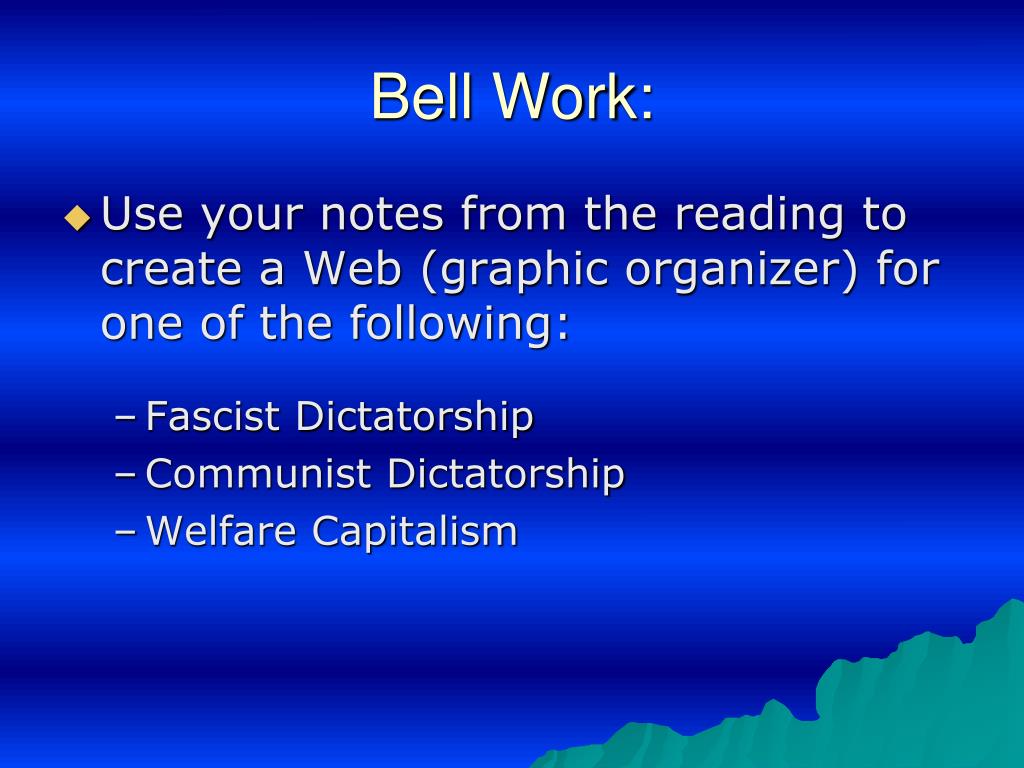 Bell Work:

◆ Use your notes from the reading to create a Web (graphic organizer) for one of the following:

– Fascist Dictatorship
– Communist Dictatorship
– Welfare Capitalism